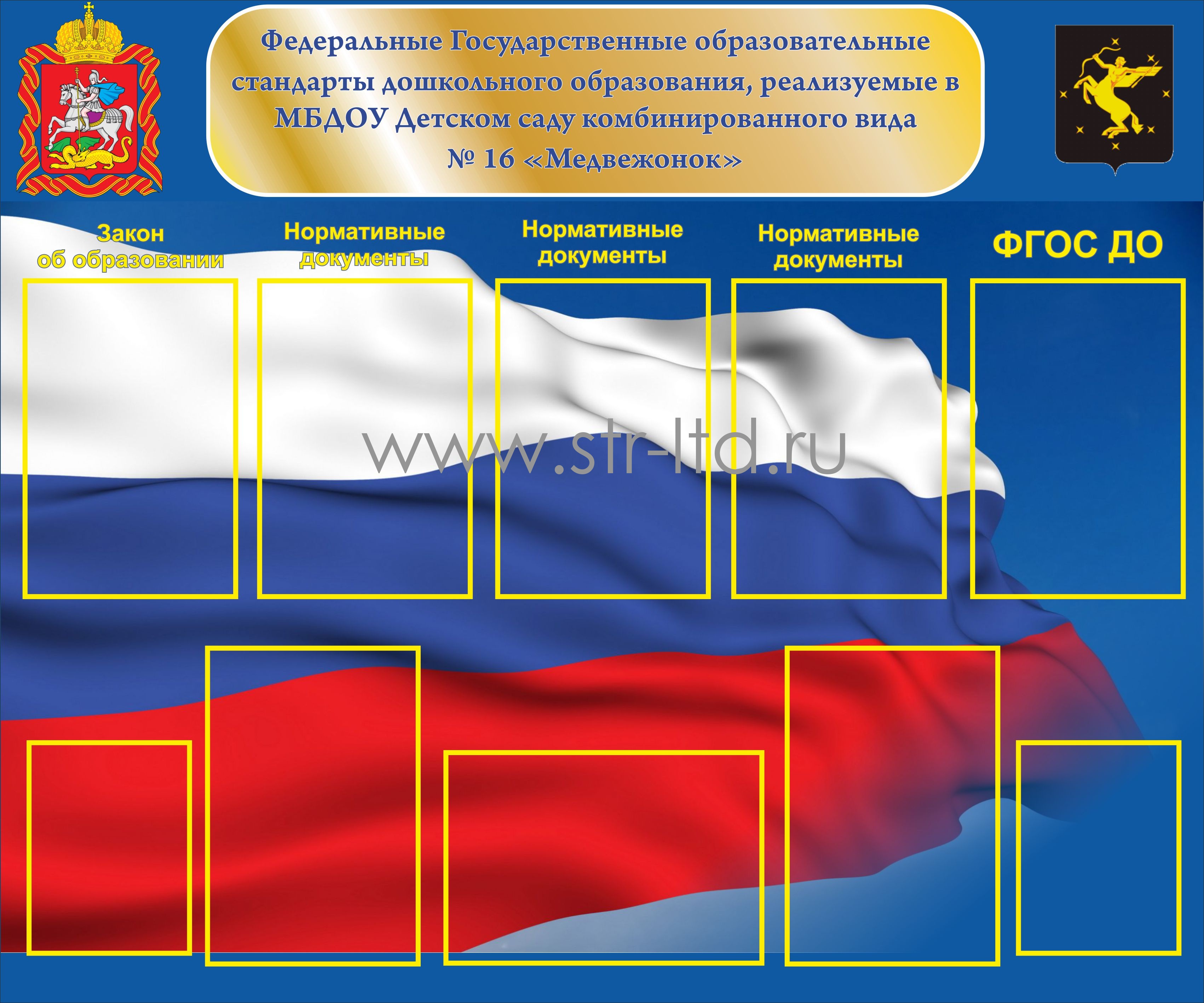 Федеральные Государственные образовательные стандарты дошкольного образования, реализуемые в МБДОУ Детском саду комбинированного вида № 16 «Медвежонок»

Закон об образовании

Нормативные документы

Нормативные документы

Нормативные документы

ФГОС ДО

www.str-ltd.ru